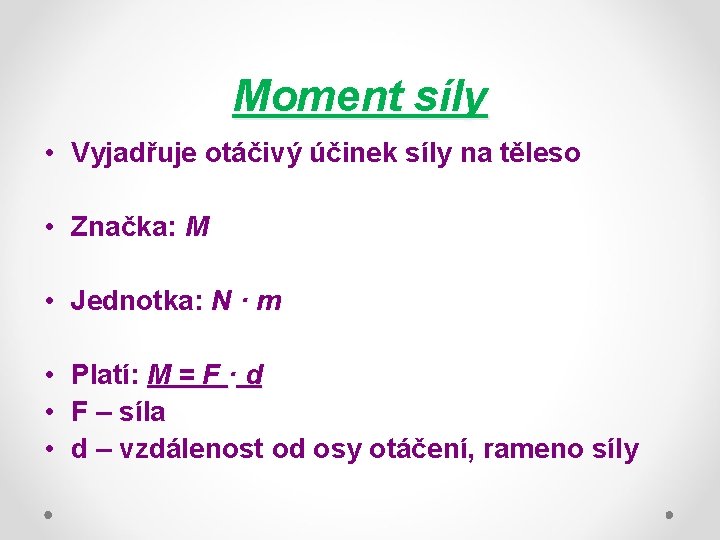 Moment síly

• Vyjadřuje otáčivý účinek síly na těleso

• Značka: $M$

• Jednotka: $N \cdot m$

• Platí: $M = F \cdot d$
• F – síla
• d – vzdálenost od osy otáčení, rameno síly